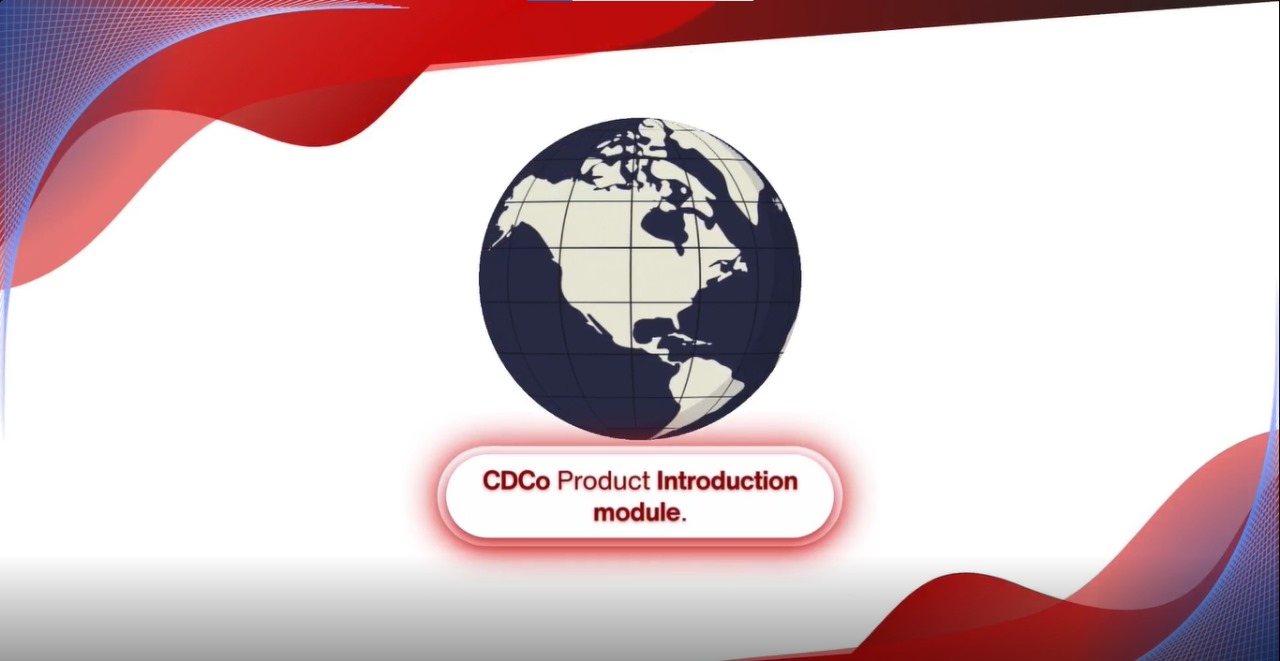 CDCo Product Introduction module.